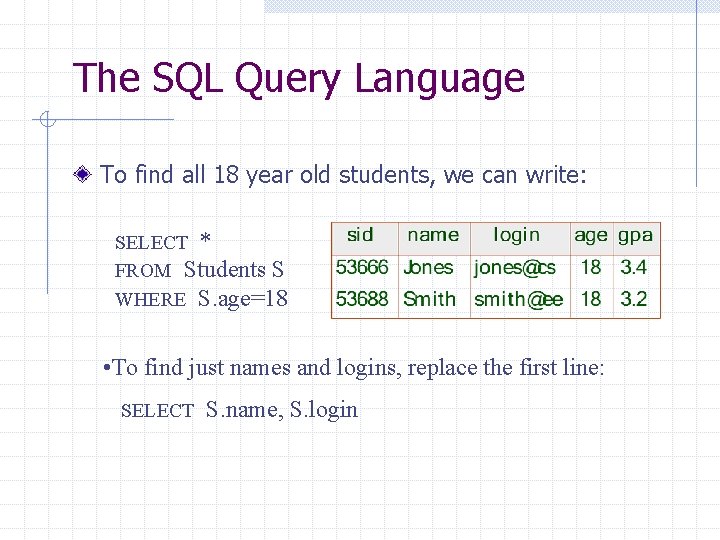 The SQL Query Language

To find all 18 year old students, we can write:

SELECT *
FROM Students S
WHERE S.age=18

| sid | name | login | age | gpa |
|---|---|---|---|---|
| 53666 | Jones | jones@cs | 18 | 3.4 |
| 53688 | Smith | smith@ee | 18 | 3.2 |

•To find just names and logins, replace the first line:

SELECT S.name, S.login